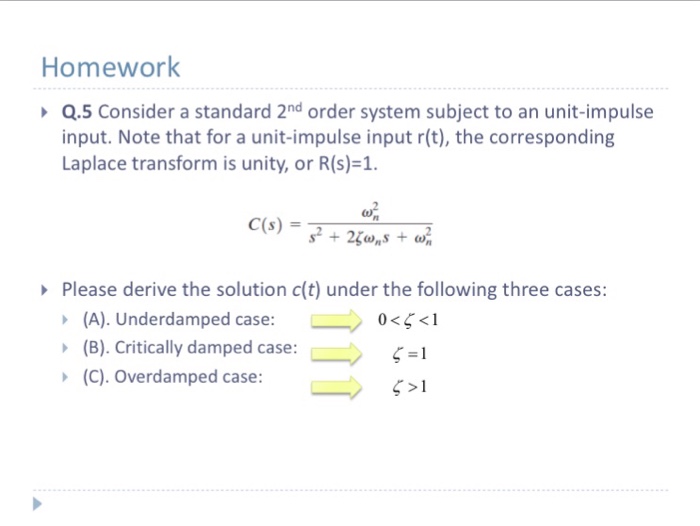 Homework

Q.5 Consider a standard 2$^{nd}$ order system subject to an unit-impulse input. Note that for a unit-impulse input r(t), the corresponding Laplace transform is unity, or R(s)=1.

$C(s) = \frac{\omega_n^2}{s^2 + 2\zeta\omega_n s + \omega_n^2}$

Please derive the solution $c(t)$ under the following three cases:

(A). Underdamped case: $0 < \zeta < 1$

(B). Critically damped case: $\zeta = 1$

(C). Overdamped case: $\zeta > 1$